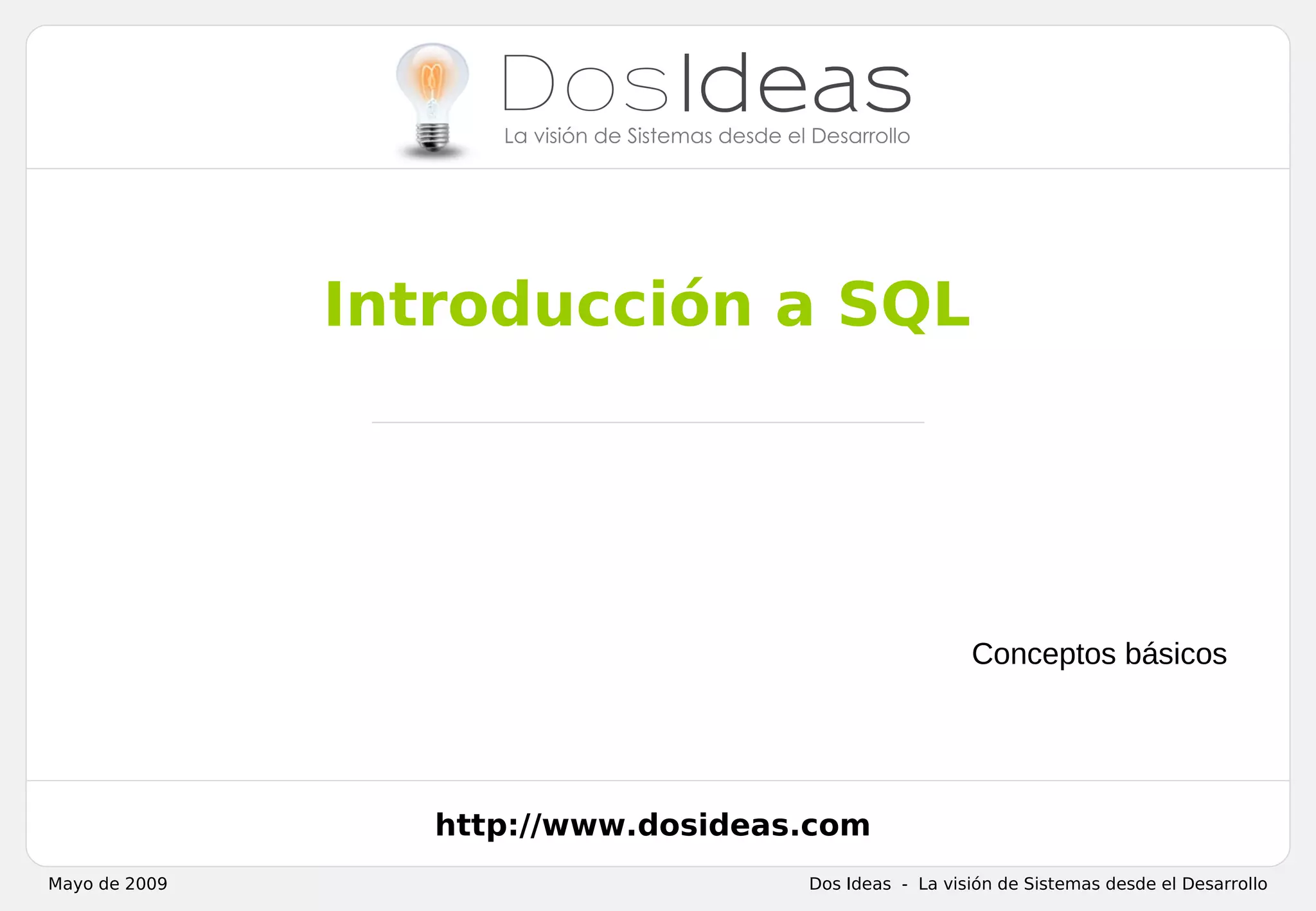 DosIdeas
La visión de Sistemas desde el Desarrollo

Introducción a SQL

Conceptos básicos

http://www.dosideas.com

Mayo de 2009

Dos Ideas - La visión de Sistemas desde el Desarrollo